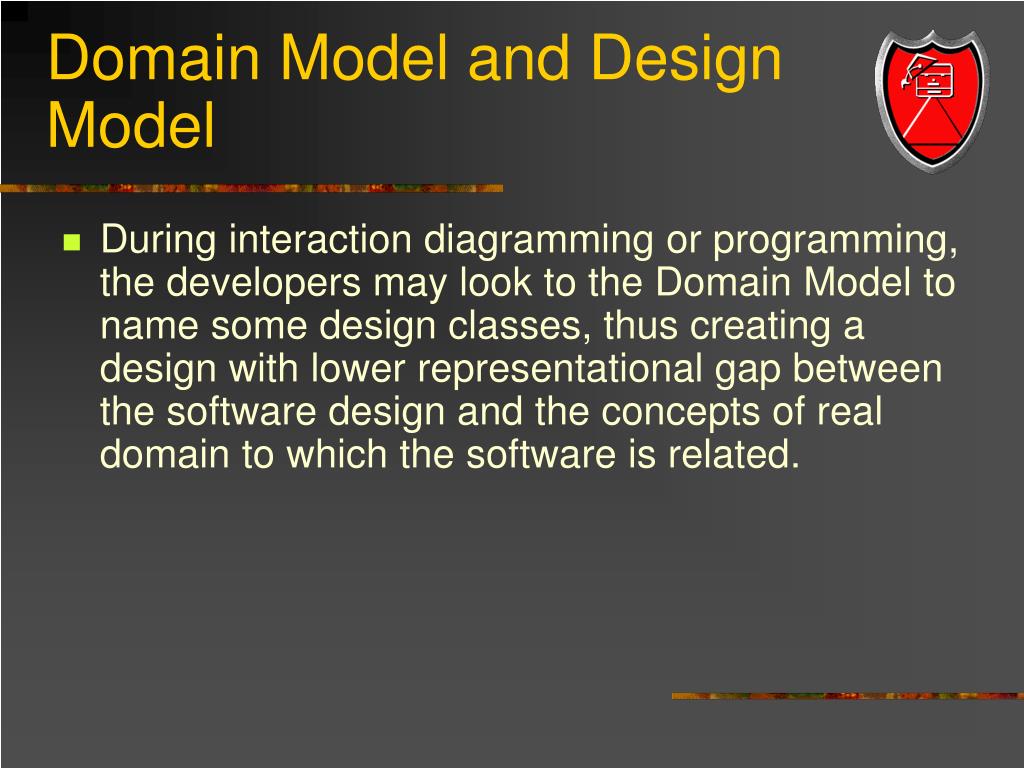 Domain Model and Design Model

During interaction diagramming or programming, the developers may look to the Domain Model to name some design classes, thus creating a design with lower representational gap between the software design and the concepts of real domain to which the software is related.